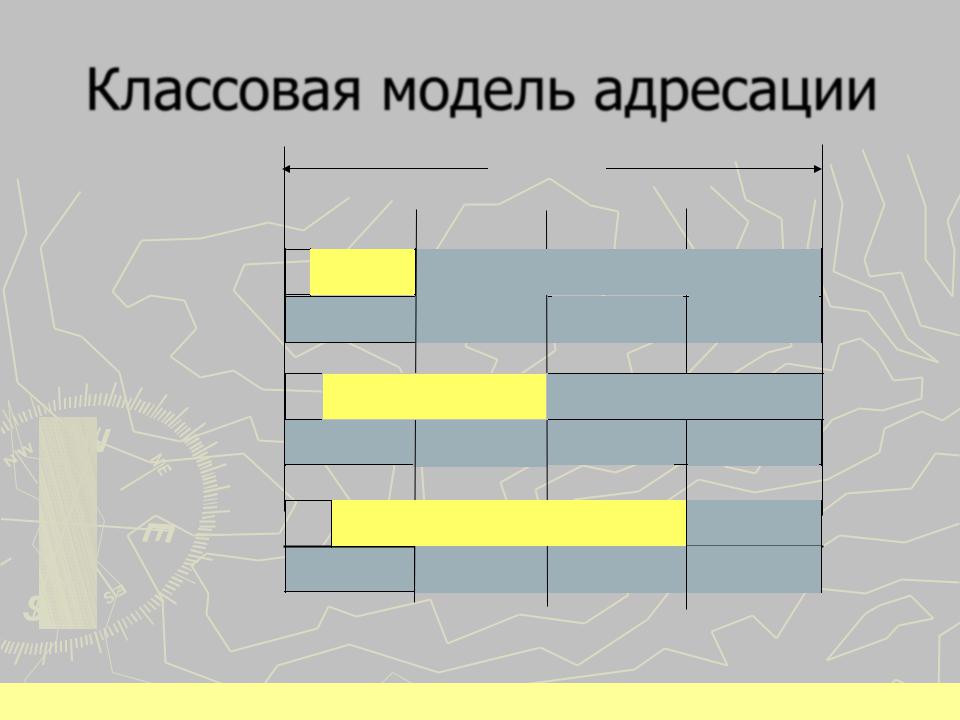 Классовая модель адресации